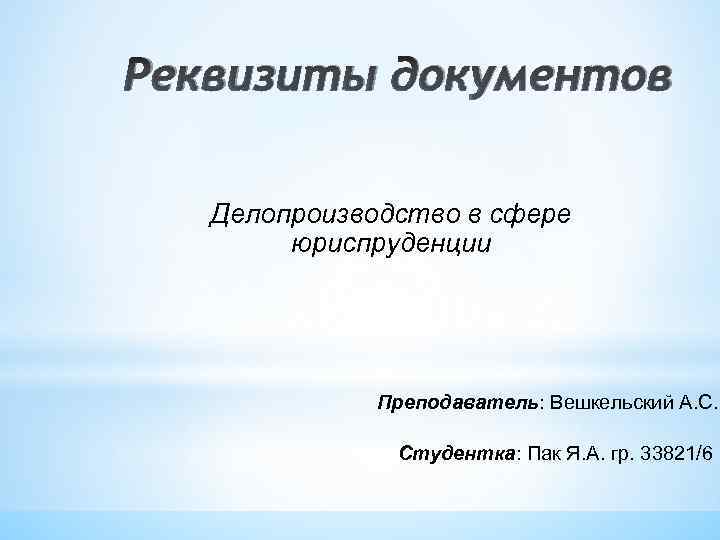 Реквизиты документов

Делопроизводство в сфере юриспруденции

Преподаватель: Вешкельский А.С.

Студентка: Пак Я.А. гр. 33821/6